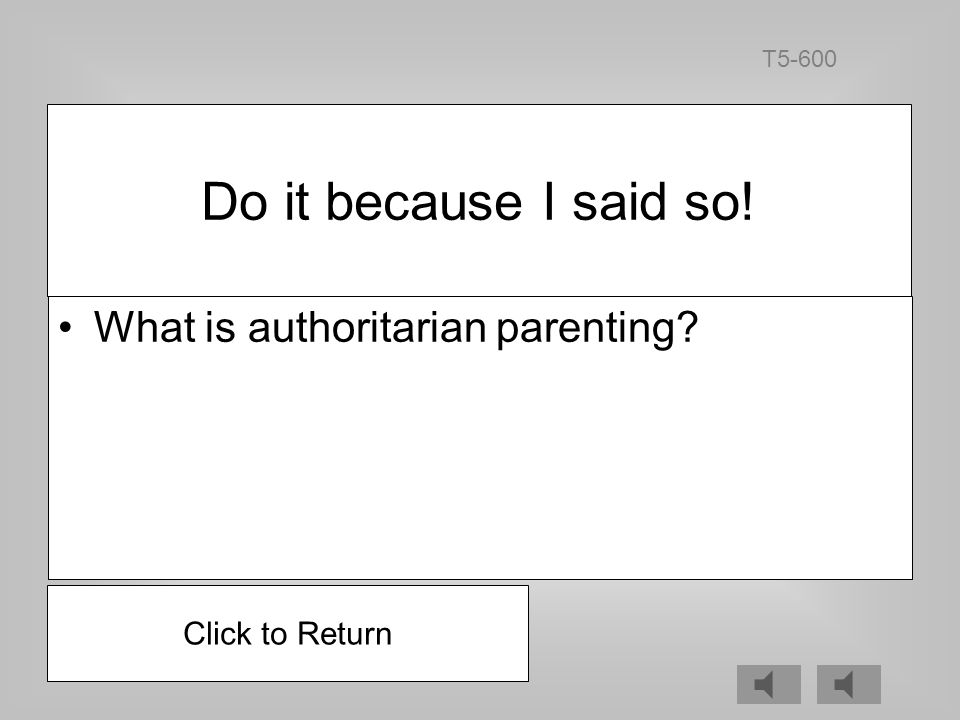 T5-600

Do it because I said so!

• What is authoritarian parenting?

Click to Return